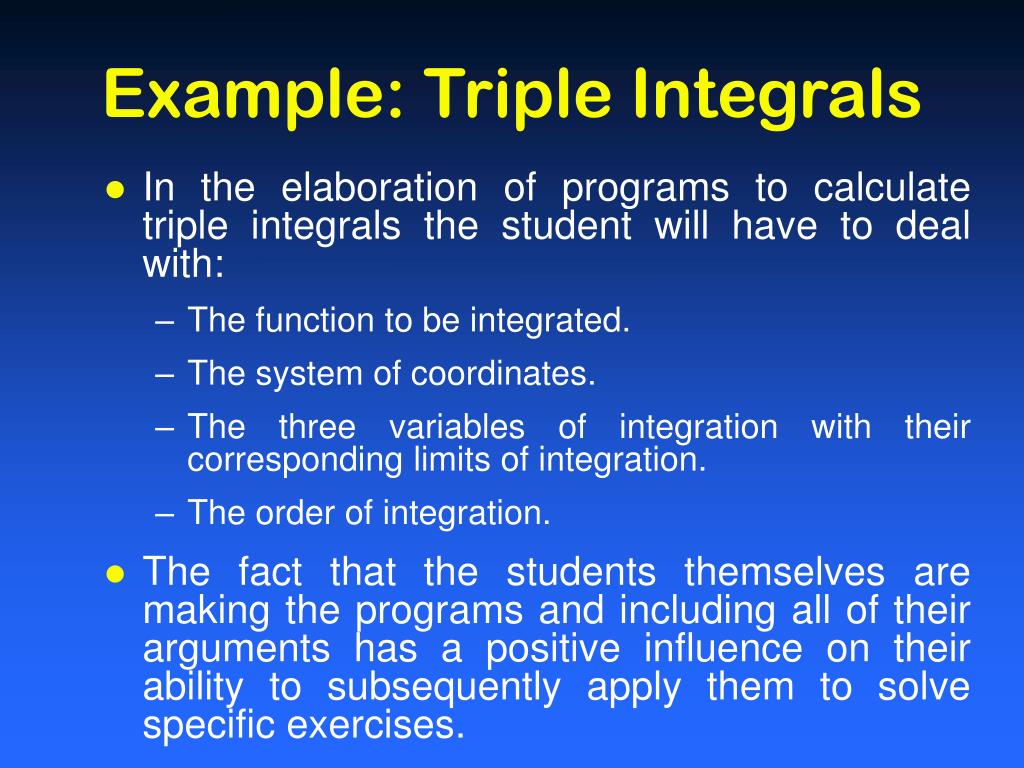 Example: Triple Integrals

● In the elaboration of programs to calculate triple integrals the student will have to deal with:

– The function to be integrated.

– The system of coordinates.

– The three variables of integration with their corresponding limits of integration.

– The order of integration.

● The fact that the students themselves are making the programs and including all of their arguments has a positive influence on their ability to subsequently apply them to solve specific exercises.